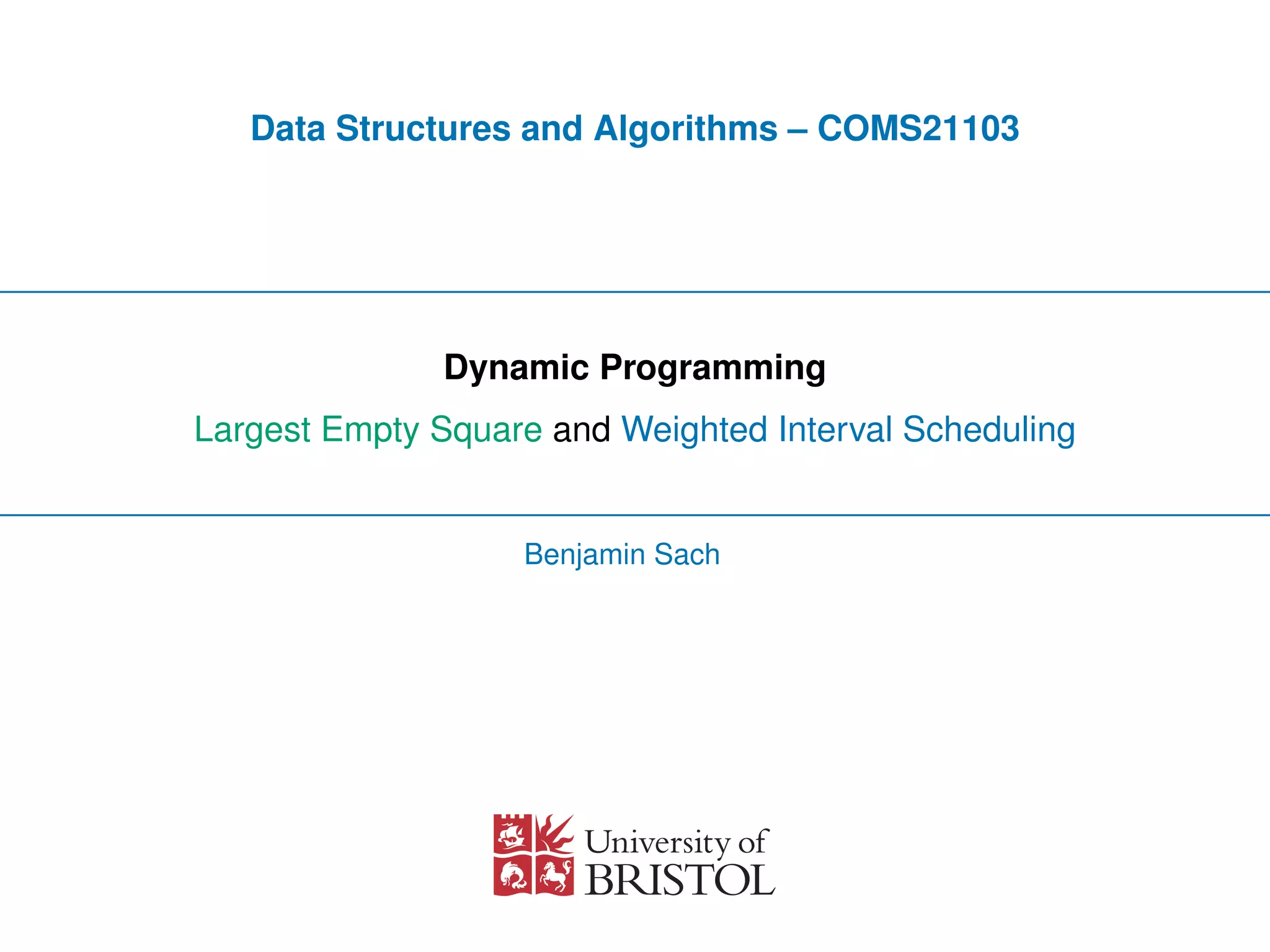 Data Structures and Algorithms – COMS21103

Dynamic Programming

Largest Empty Square and Weighted Interval Scheduling

Benjamin Sach

University of BRISTOL